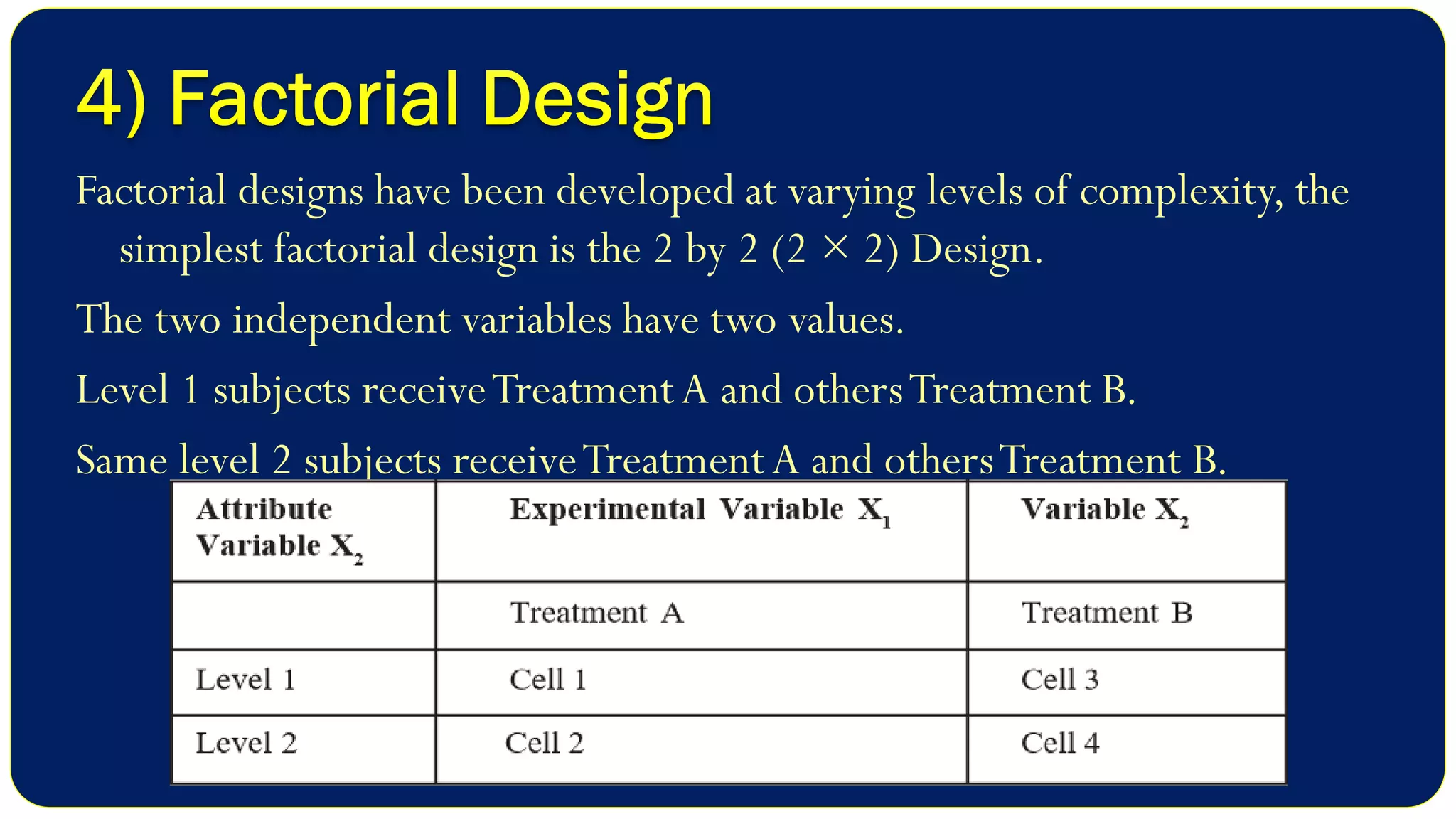 4) Factorial Design

Factorial designs have been developed at varying levels of complexity, the simplest factorial design is the 2 by 2 ($2 \times 2$) Design.

The two independent variables have two values.

Level 1 subjects receive Treatment A and others Treatment B.

Same level 2 subjects receive Treatment A and others Treatment B.

| Attribute Variable $X_2$ | Experimental Variable $X_1$ | Variable $X_2$ |
|---|---|---|
| | Treatment A | Treatment B |
| Level 1 | Cell 1 | Cell 3 |
| Level 2 | Cell 2 | Cell 4 |